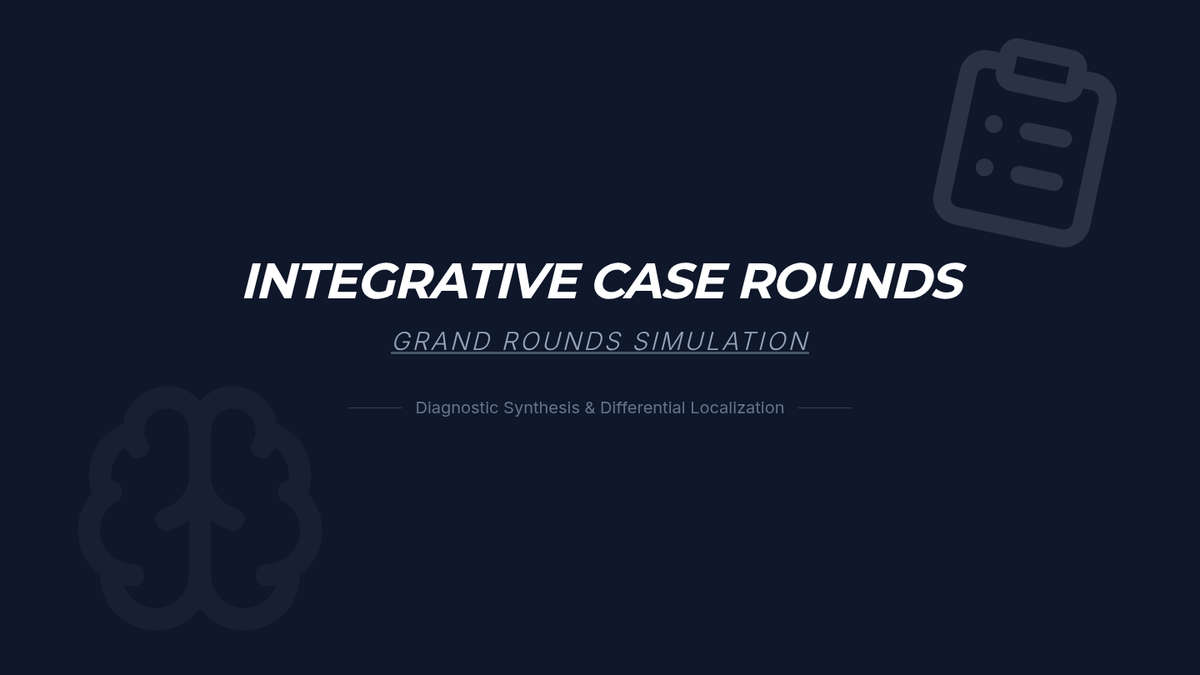 INTEGRATIVE CASE ROUNDS

GRAND ROUNDS SIMULATION

Diagnostic Synthesis & Differential Localization